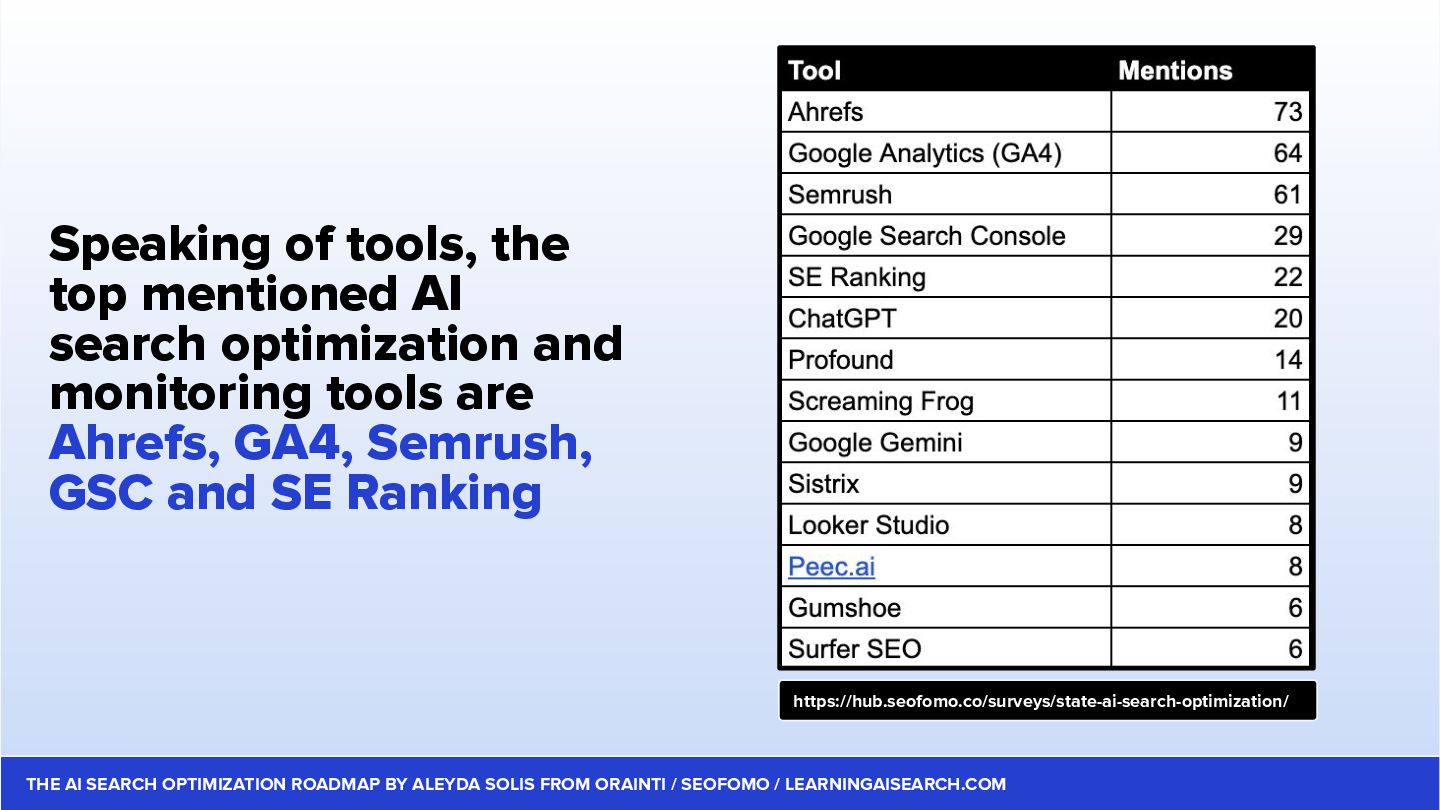 Speaking of tools, the top mentioned AI search optimization and monitoring tools are Ahrefs, GA4, Semrush, GSC and SE Ranking

| Tool | Mentions |
|---|---|
| Ahrefs | 73 |
| Google Analytics (GA4) | 64 |
| Semrush | 61 |
| Google Search Console | 29 |
| SE Ranking | 22 |
| ChatGPT | 20 |
| Profound | 14 |
| Screaming Frog | 11 |
| Google Gemini | 9 |
| Sistrix | 9 |
| Looker Studio | 8 |
| Peec.ai | 8 |
| Gumshoe | 6 |
| Surfer SEO | 6 |

https://hub.seofomo.co/surveys/state-ai-search-optimization/

THE AI SEARCH OPTIMIZATION ROADMAP BY ALEYDA SOLIS FROM ORAINTI / SEOFOMO / LEARNINGAISEARCH.COM